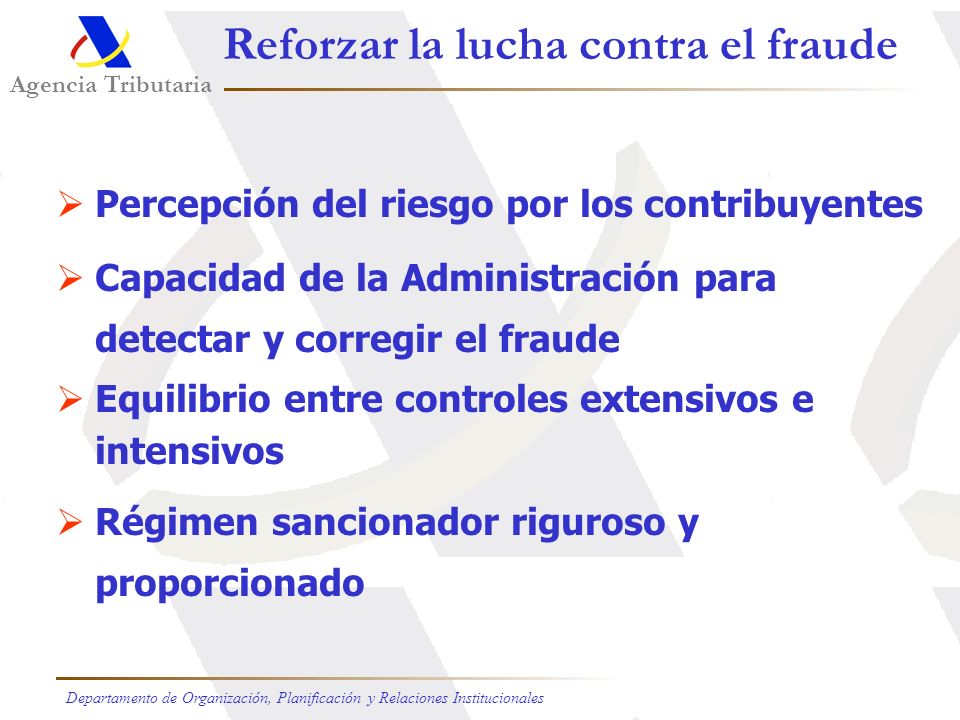 Agencia Tributaria

Reforzar la lucha contra el fraude

➢ Percepción del riesgo por los contribuyentes

➢ Capacidad de la Administración para detectar y corregir el fraude

➢ Equilibrio entre controles extensivos e intensivos

➢ Régimen sancionador riguroso y proporcionado

Departamento de Organización, Planificación y Relaciones Institucionales